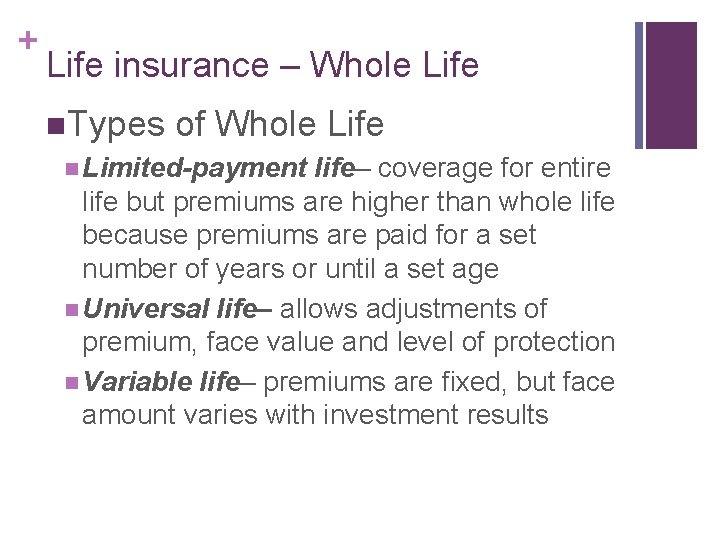 +
Life insurance – Whole Life

Types of Whole Life

Limited-payment life– coverage for entire life but premiums are higher than whole life because premiums are paid for a set number of years or until a set age

Universal life– allows adjustments of premium, face value and level of protection

Variable life– premiums are fixed, but face amount varies with investment results